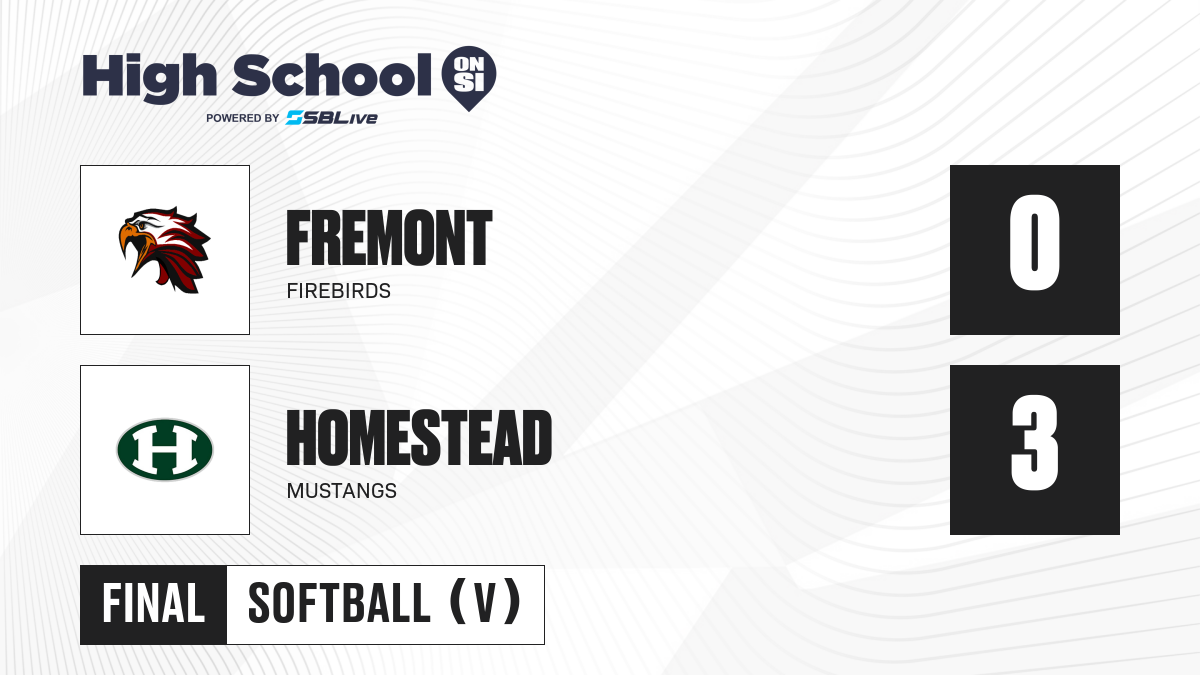 High School ON SI
POWERED BY SBLive

FREMONT
FIREBIRDS
0

H
HOMESTEAD
MUSTANGS
3

FINAL
SOFTBALL (V)